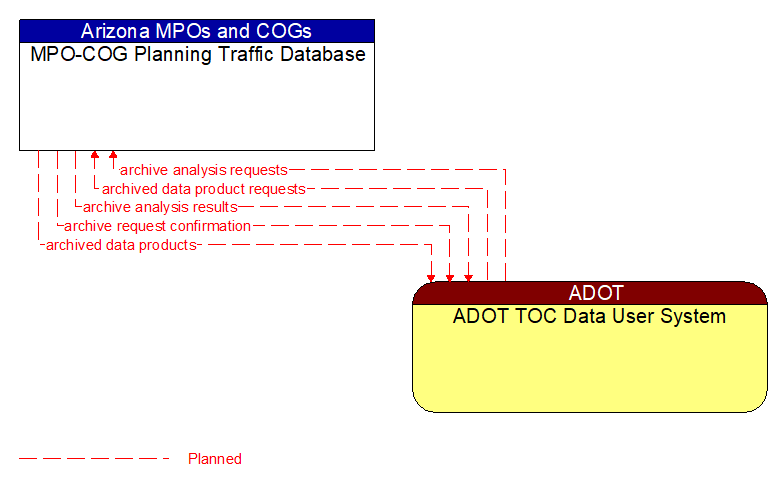 Arizona MPOs and COGs
MPO-COG Planning Traffic Database

archive analysis requests
archived data product requests
archive analysis results
archive request confirmation
archived data products

ADOT
ADOT TOC Data User System

Planned